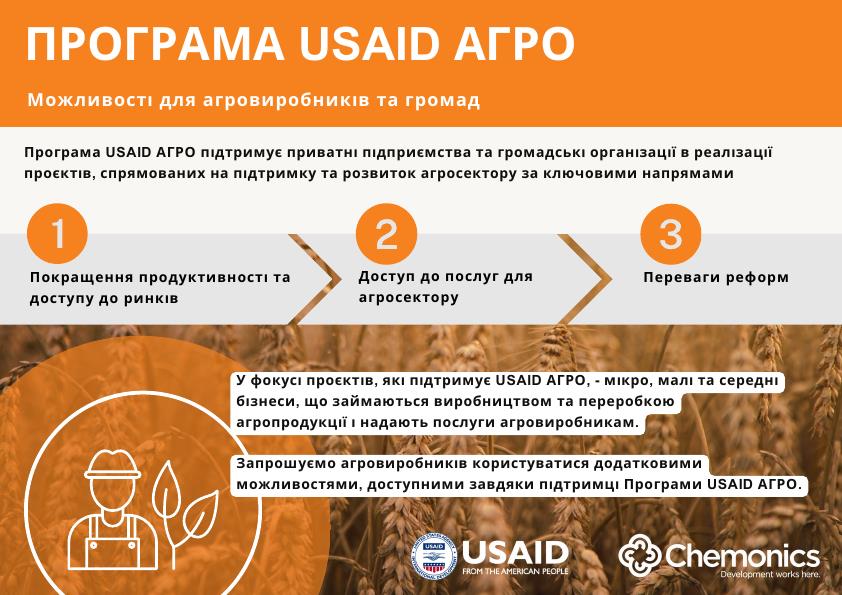 ПРОГРАМА USAID АГРО

Можливості для агровиробників та громад

Програма USAID АГРО підтримує приватні підприємства та громадські організації в реалізації проєктів, спрямованих на підтримку та розвиток агросектору за ключовими напрямами

1
Покращення продуктивності та доступу до ринків

2
Доступ до послуг для агросектору

3
Переваги реформ

У фокусі проєктів, які підтримує USAID АГРО, - мікро, малі та середні бізнеси, що займаються виробництвом та переробкою агропродукції і надають послуги агровиробникам.

Запрошуємо агровиробників користуватися додатковими можливостями, доступними завдяки підтримці Програми USAID АГРО.

USAID
FROM THE AMERICAN PEOPLE

Chemonics
Development works here.